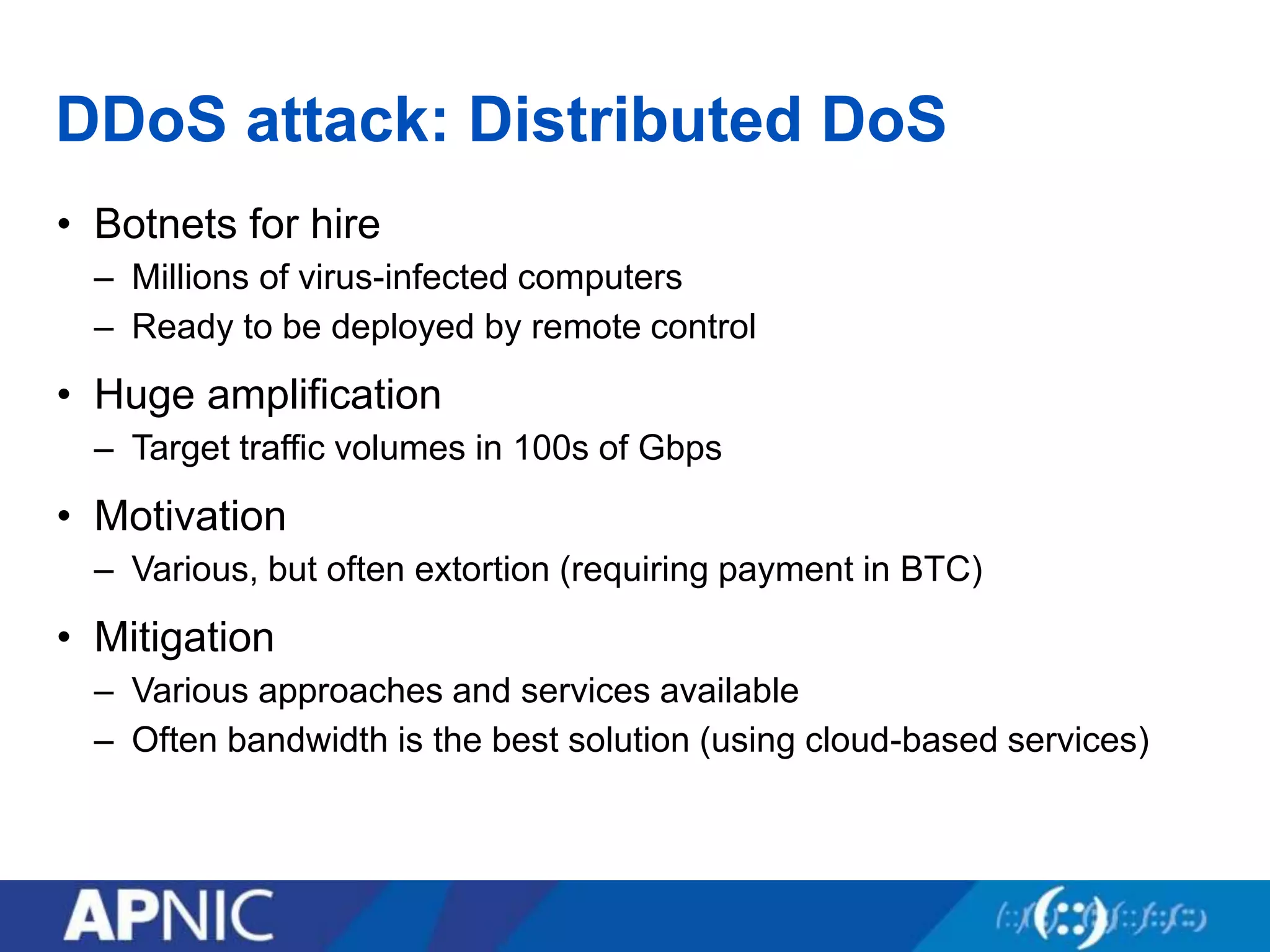 DDoS attack: Distributed DoS

• Botnets for hire
– Millions of virus-infected computers
– Ready to be deployed by remote control

• Huge amplification
– Target traffic volumes in 100s of Gbps

• Motivation
– Various, but often extortion (requiring payment in BTC)

• Mitigation
– Various approaches and services available
– Often bandwidth is the best solution (using cloud-based services)

APNIC